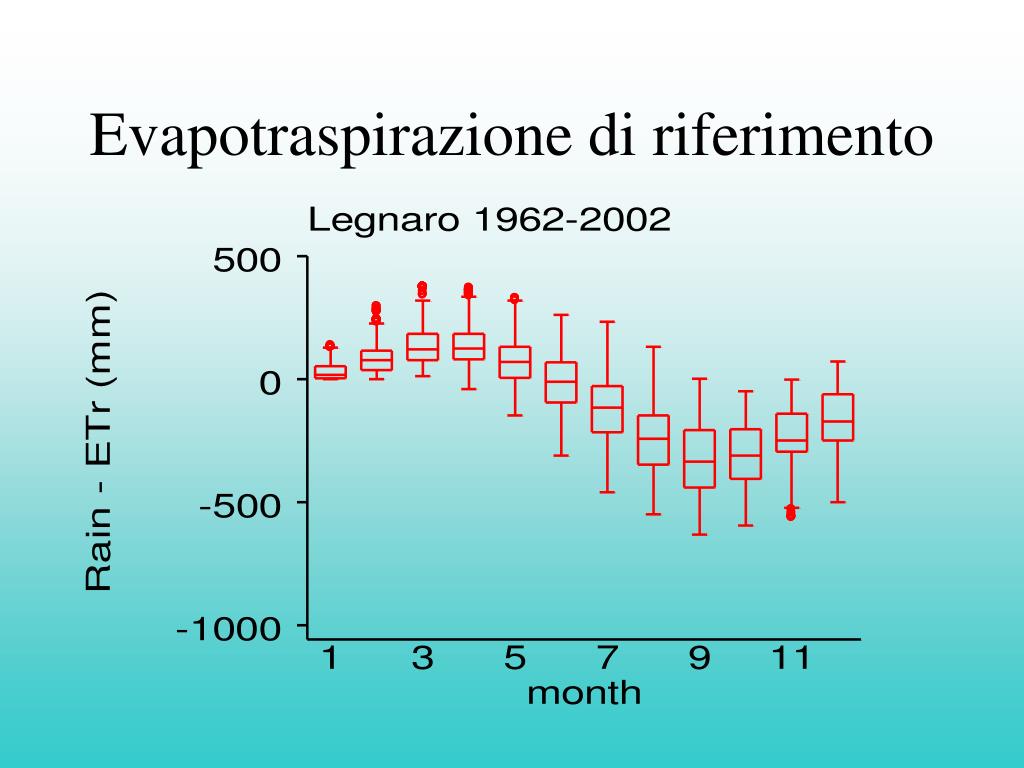 Evapotraspirazione di riferimento

Legnaro 1962-2002

Rain - ETr (mm)

500
0
-500
-1000

1
3
5
7
9
11
month